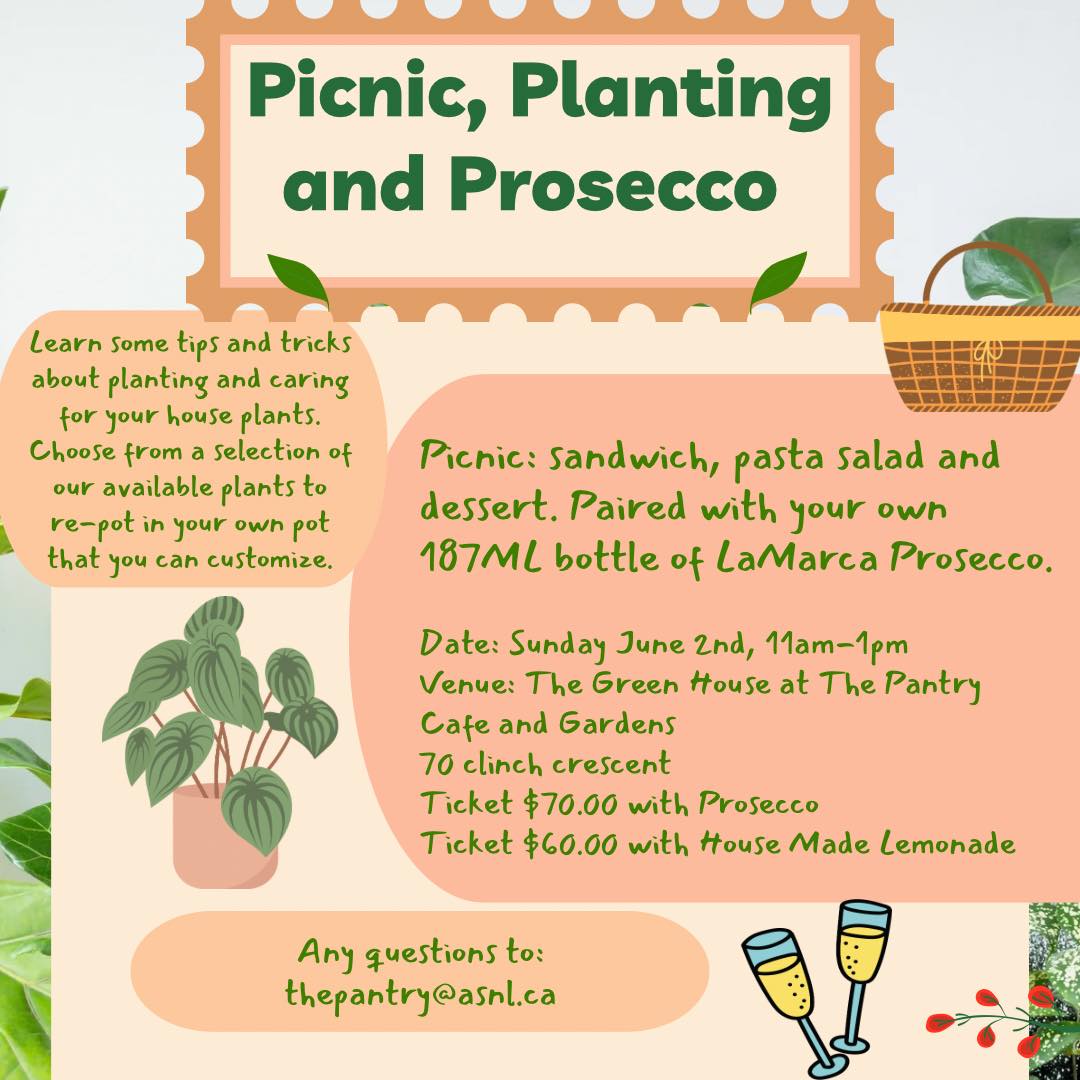 Picnic, Planting and Prosecco

Learn some tips and tricks about planting and caring for your house plants. Choose from a selection of our available plants to re-pot in your own pot that you can customize.

Picnic: sandwich, pasta salad and dessert. Paired with your own 187ML bottle of LaMarca Prosecco.

Date: Sunday June 2nd, 11am-1pm
Venue: The Green House at The Pantry Cafe and Gardens
70 clinch crescent
Ticket $70.00 with Prosecco
Ticket $60.00 with House Made Lemonade

Any questions to:
thepantry@asnl.ca